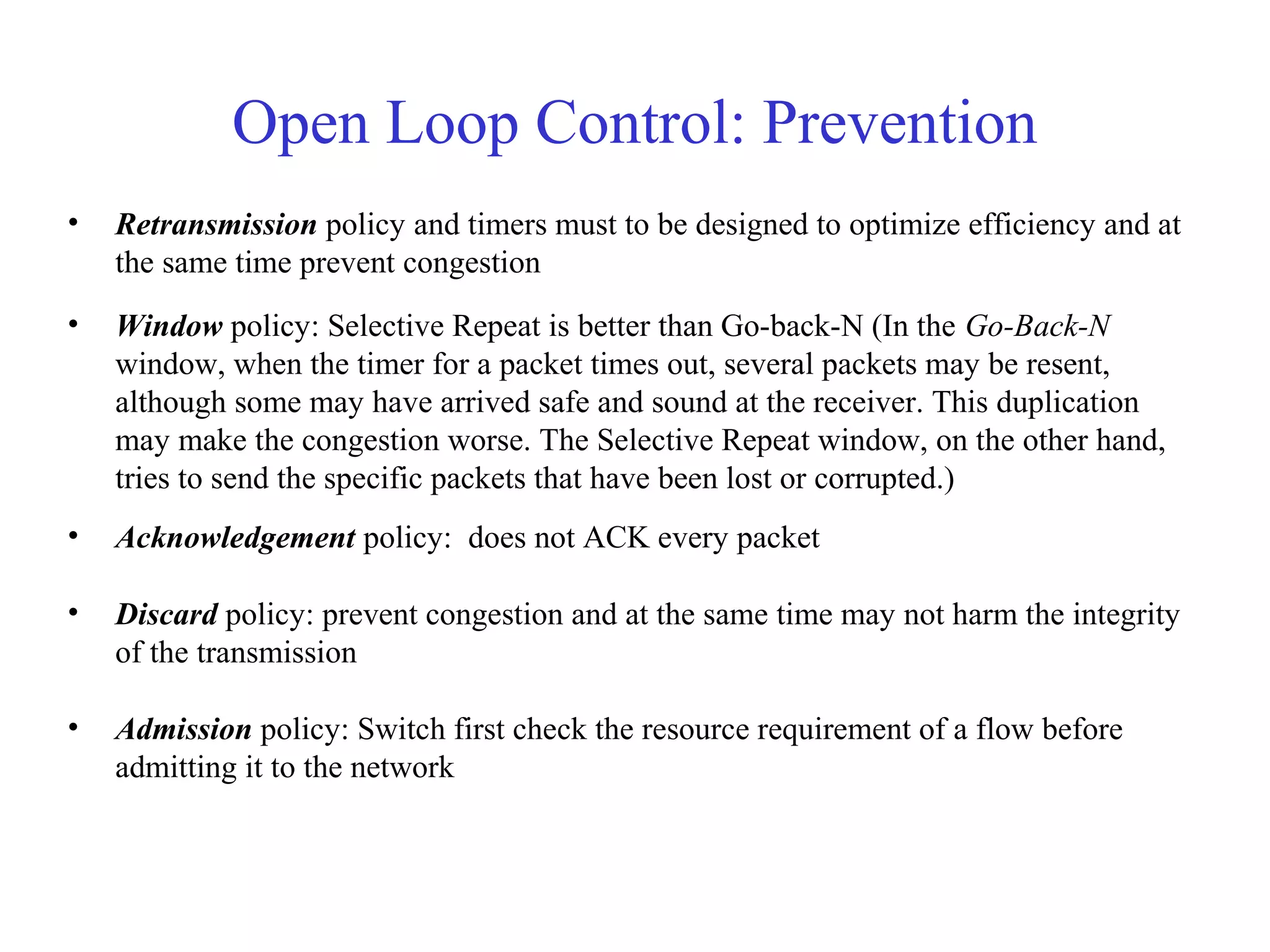 Open Loop Control: Prevention

• Retransmission policy and timers must to be designed to optimize efficiency and at the same time prevent congestion

• Window policy: Selective Repeat is better than Go-back-N (In the Go-Back-N window, when the timer for a packet times out, several packets may be resent, although some may have arrived safe and sound at the receiver. This duplication may make the congestion worse. The Selective Repeat window, on the other hand, tries to send the specific packets that have been lost or corrupted.)

• Acknowledgement policy: does not ACK every packet

• Discard policy: prevent congestion and at the same time may not harm the integrity of the transmission

• Admission policy: Switch first check the resource requirement of a flow before admitting it to the network